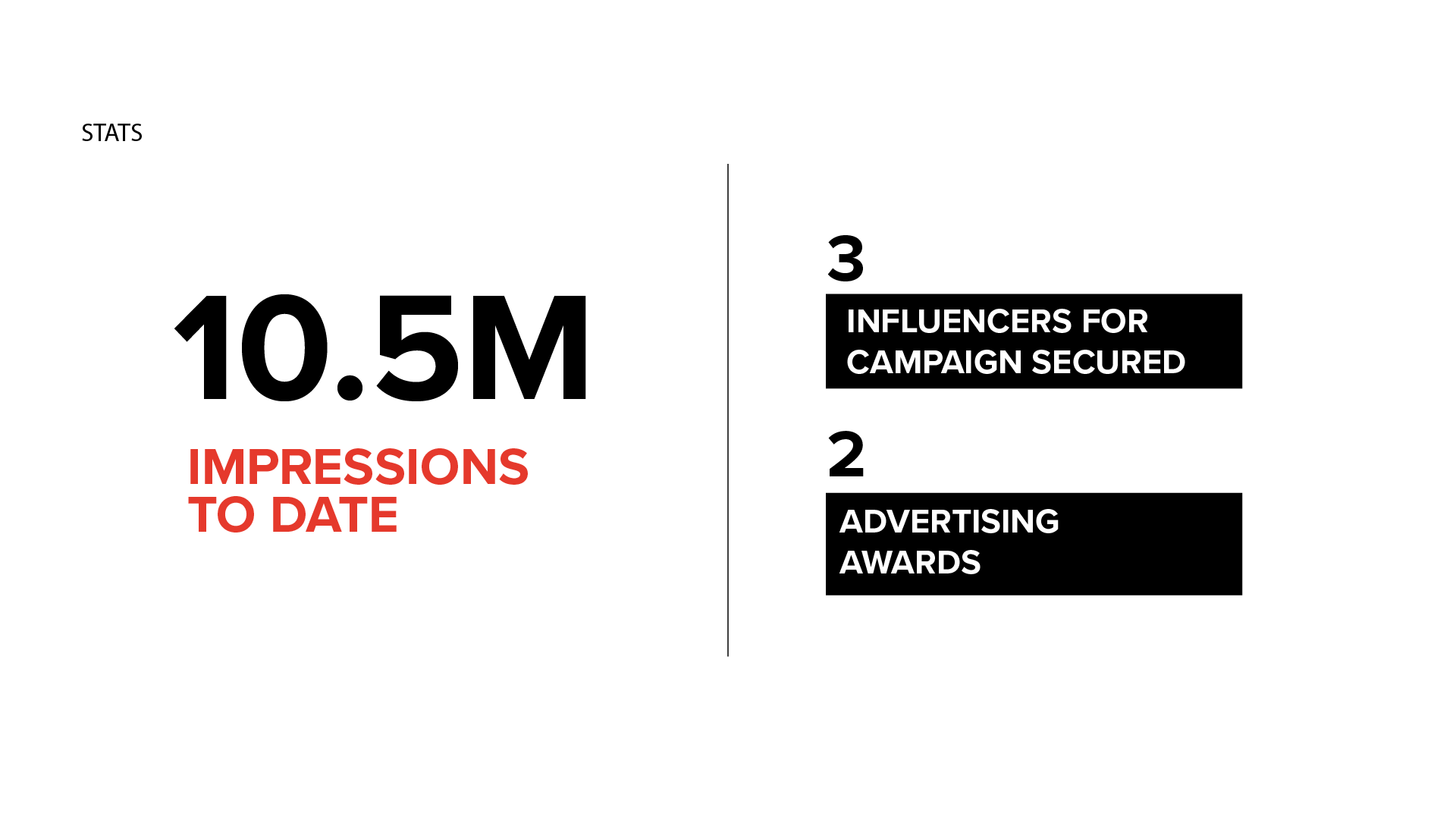 STATS

10.5M

IMPRESSIONS TO DATE

3

INFLUENCERS FOR CAMPAIGN SECURED

2

ADVERTISING AWARDS